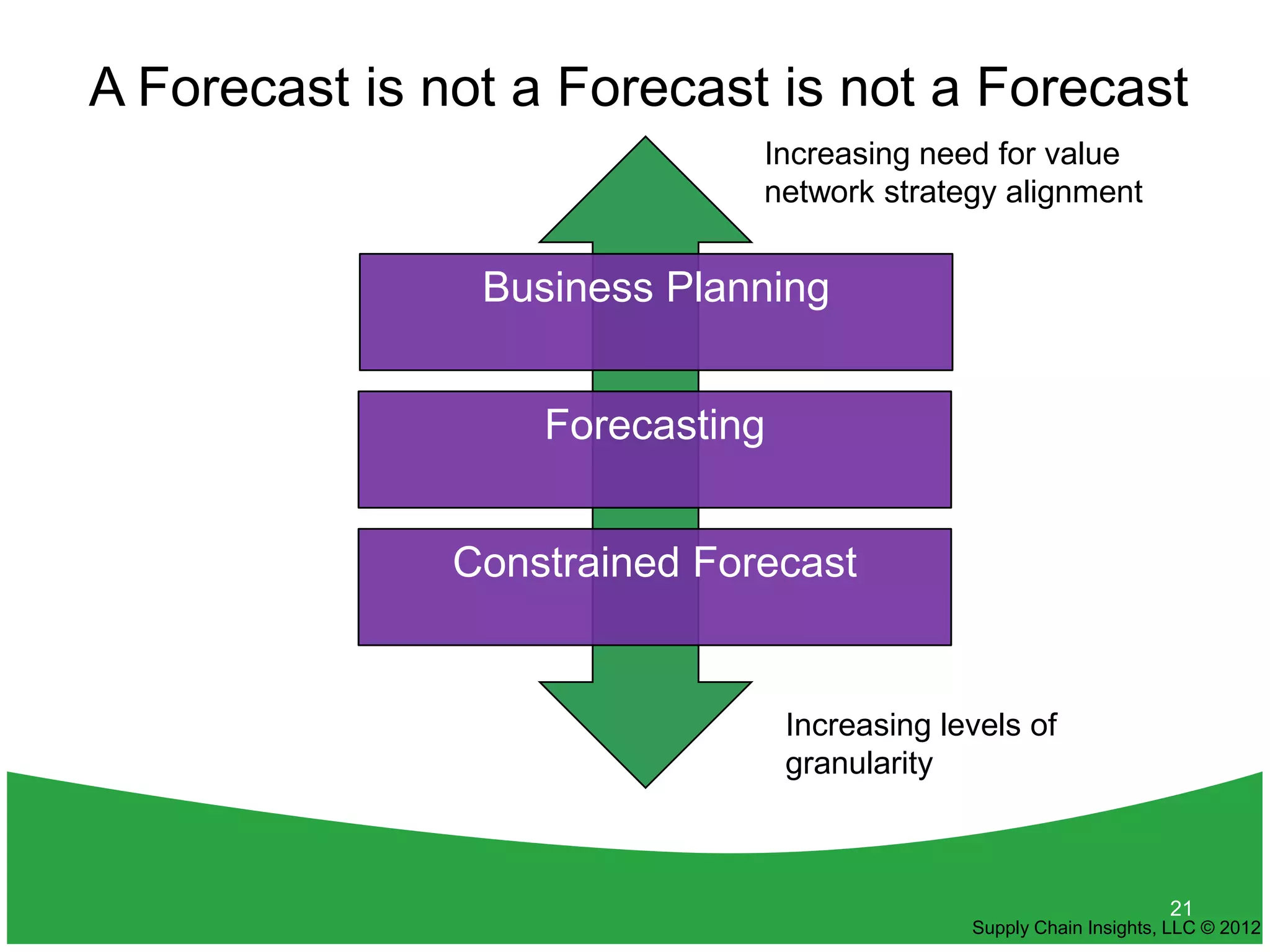 A Forecast is not a Forecast is not a Forecast

Increasing need for value network strategy alignment

Business Planning

Forecasting

Constrained Forecast

Increasing levels of granularity

21

Supply Chain Insights, LLC © 2012